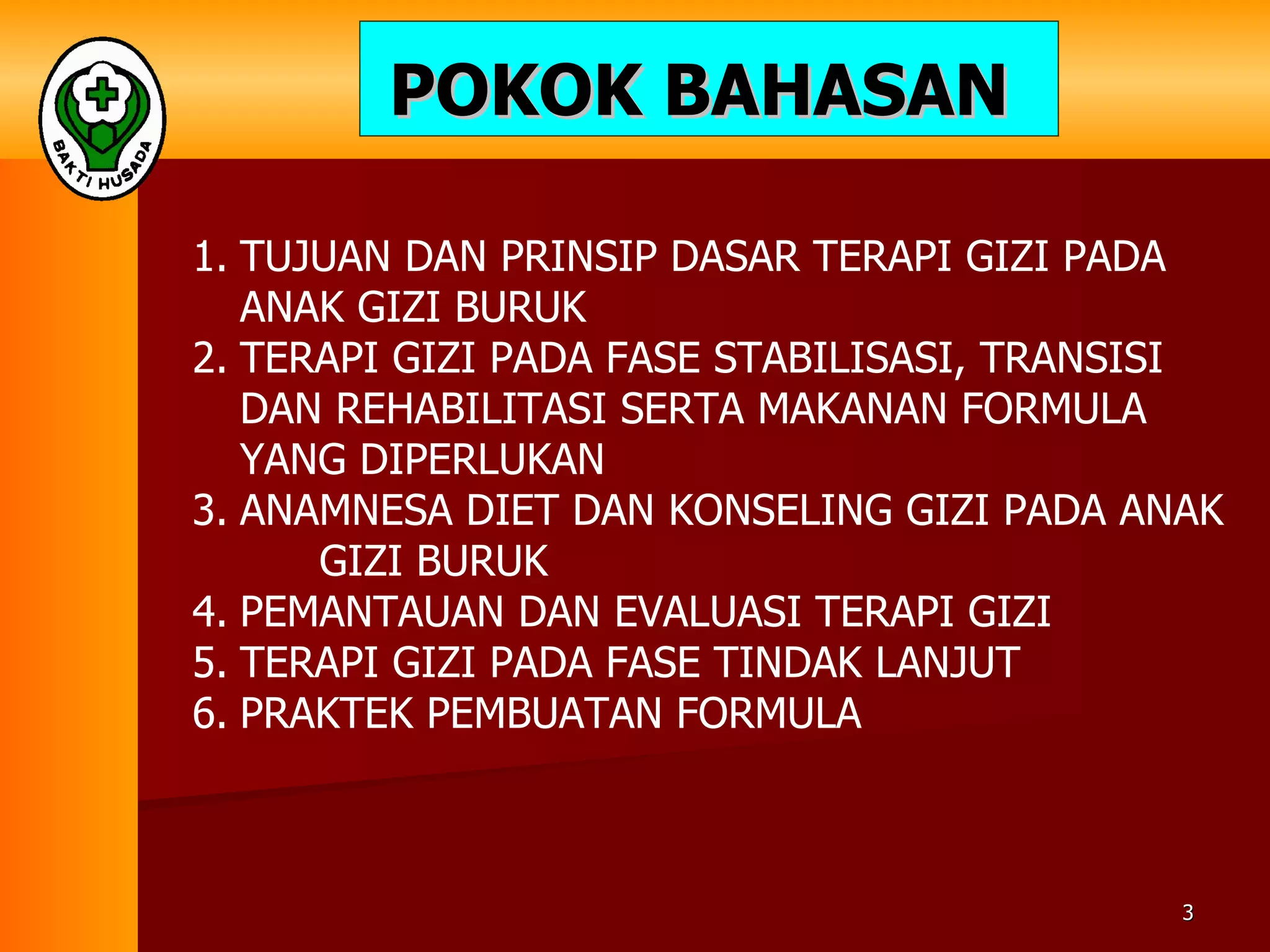 BAKTI HUSADA

POKOK BAHASAN

1. TUJUAN DAN PRINSIP DASAR TERAPI GIZI PADA ANAK GIZI BURUK
2. TERAPI GIZI PADA FASE STABILISASI, TRANSISI DAN REHABILITASI SERTA MAKANAN FORMULA YANG DIPERLUKAN
3. ANAMNESA DIET DAN KONSELING GIZI PADA ANAK GIZI BURUK
4. PEMANTAUAN DAN EVALUASI TERAPI GIZI
5. TERAPI GIZI PADA FASE TINDAK LANJUT
6. PRAKTEK PEMBUATAN FORMULA

3